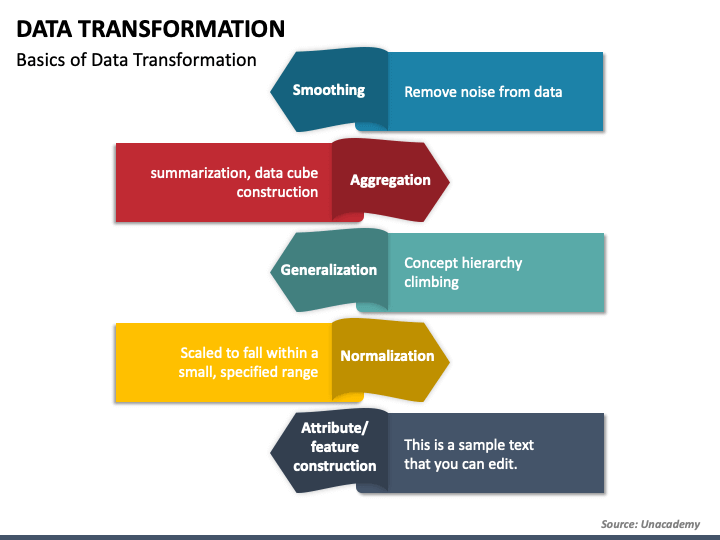 DATA TRANSFORMATION

Basics of Data Transformation

Smoothing

Remove noise from data

summarization, data cube construction

Aggregation

Generalization

Concept hierarchy climbing

Scaled to fall within a small, specified range

Normalization

Attribute/ feature construction

This is a sample text that you can edit.

Source: Unacademy